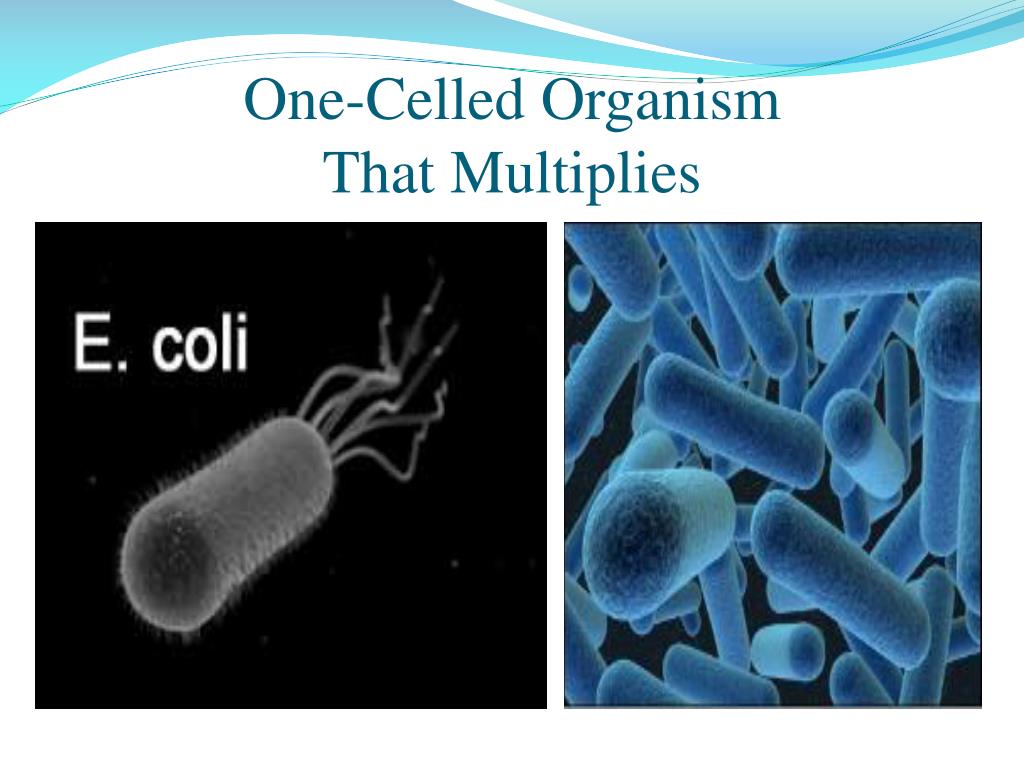 One-Celled Organism
That Multiplies

E. coli